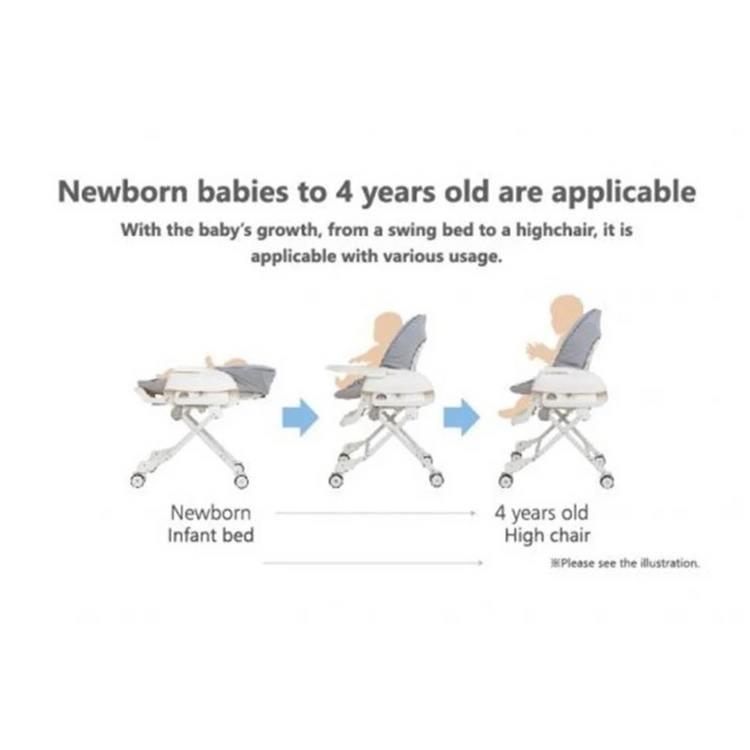 Newborn babies to 4 years old are applicable

With the baby's growth, from a swing bed to a highchair, it is applicable with various usage.

Newborn
Infant bed

4 years old
High chair

※Please see the illustration.